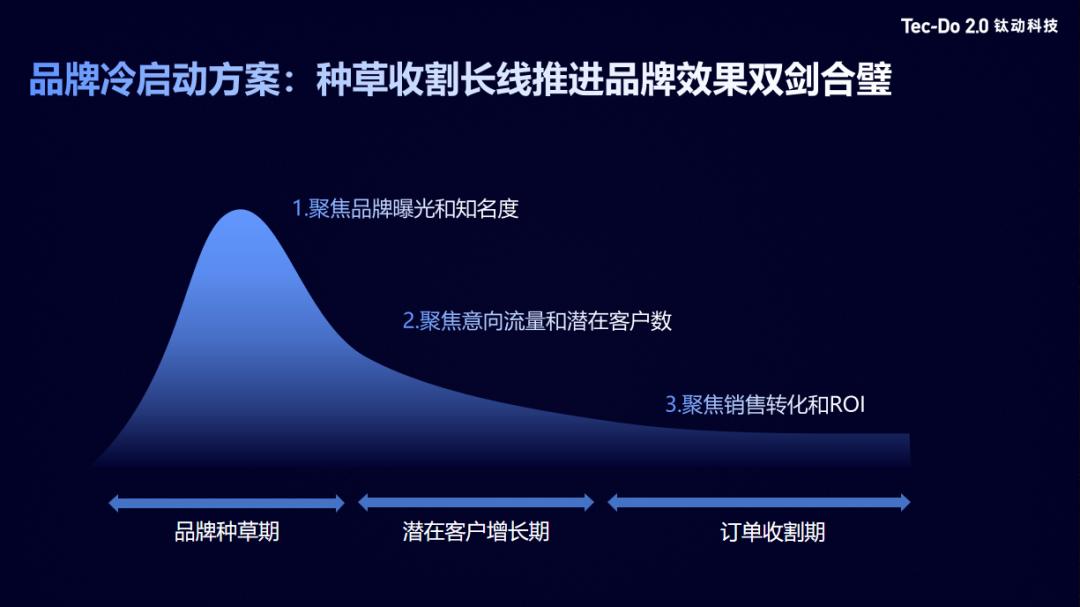 Tec-Do 2.0 钛动科技

品牌冷启动方案：种草收割长线推进品牌效果双剑合璧

1.聚焦品牌曝光和知名度

2.聚焦意向流量和潜在客户数

3.聚焦销售转化和ROI

品牌种草期

潜在客户增长期

订单收割期